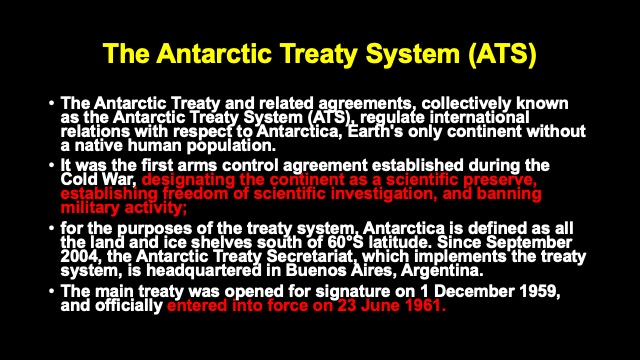 The Antarctic Treaty System (ATS)

• The Antarctic Treaty and related agreements, collectively known as the Antarctic Treaty System (ATS), regulate international relations with respect to Antarctica, Earth's only continent without a native human population.

• It was the first arms control agreement established during the Cold War, designating the continent as a scientific preserve, establishing freedom of scientific investigation, and banning military activity;

• for the purposes of the treaty system, Antarctica is defined as all the land and ice shelves south of 60°S latitude. Since September 2004, the Antarctic Treaty Secretariat, which implements the treaty system, is headquartered in Buenos Aires, Argentina.

• The main treaty was opened for signature on 1 December 1959, and officially entered into force on 23 June 1961.